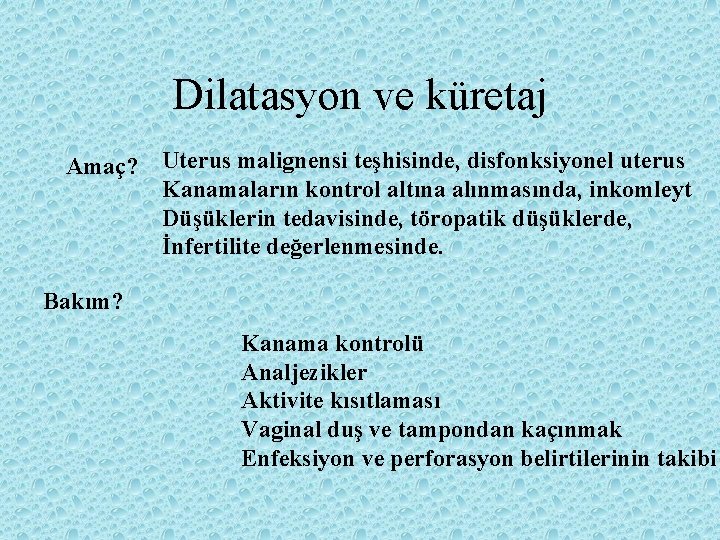 Dilatasyon ve küretaj

Amaç? Uterus malignensi teşhisinde, disfonksiyonel uterus Kanamaların kontrol altına alınmasında, inkomleyt Düşüklerin tedavisinde, töropatik düşüklerde, İnfertilite değerlenmesinde.

Bakım?

Kanama kontrolü
Analjezikler
Aktivite kısıtlaması
Vaginal duş ve tampondan kaçınmak
Enfeksiyon ve perforasyon belirtilerinin takibi